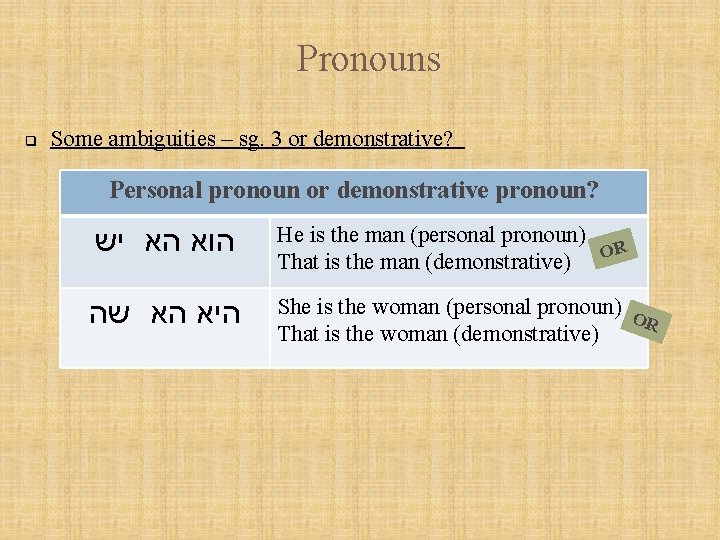 Pronouns

Some ambiguities – sg. 3 or demonstrative?

| Personal pronoun or demonstrative pronoun? | |
|---|---|
| הוא הא יש | He is the man (personal pronoun) OR That is the man (demonstrative) |
| היא הא שה | She is the woman (personal pronoun) OR That is the woman (demonstrative) |